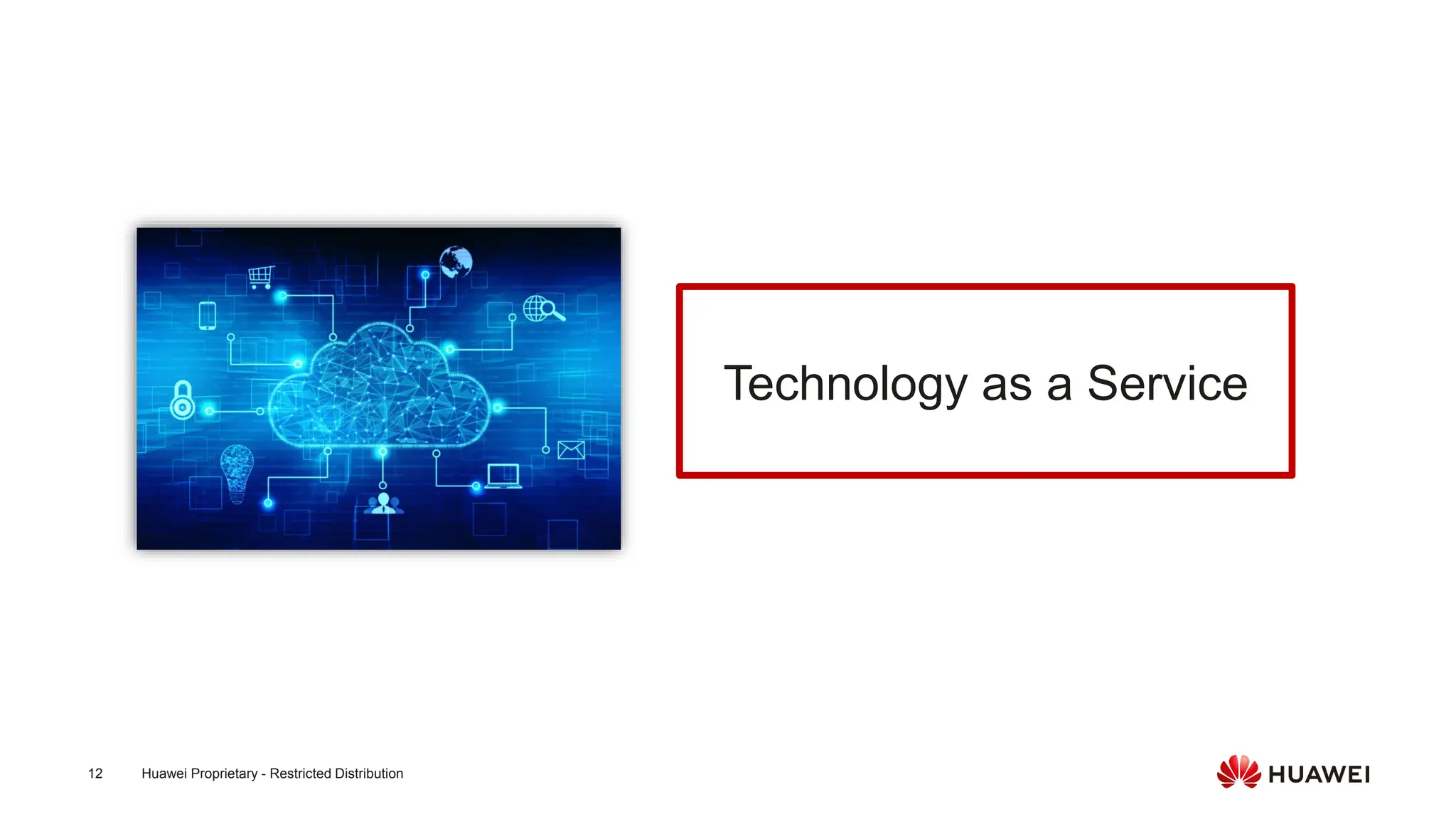 Technology as a Service

12 Huawei Proprietary - Restricted Distribution

HUAWEI